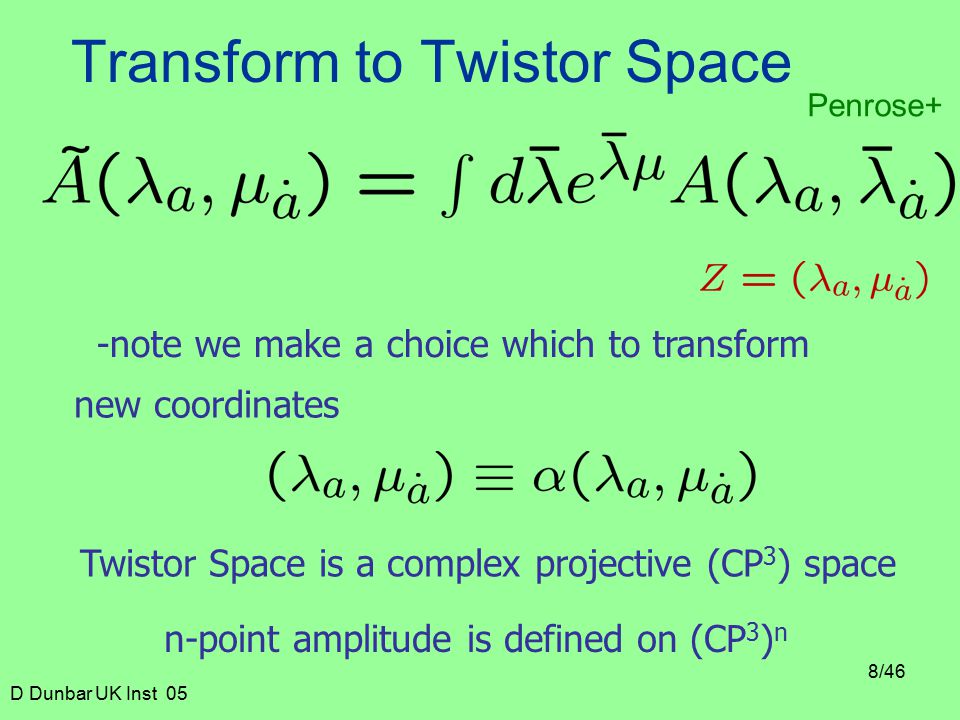 Transform to Twistor Space

Penrose+

$\tilde{A}(\lambda_a, \mu_{\dot{a}}) = \int d\bar{\lambda} e^{\bar{\lambda}\mu} A(\lambda_a, \bar{\lambda}_{\dot{a}})$

$Z = (\lambda_a, \mu_{\dot{a}})$

-note we make a choice which to transform

new coordinates

$(\lambda_a, \mu_{\dot{a}}) \equiv \alpha(\lambda_a, \mu_{\dot{a}})$

Twistor Space is a complex projective ($CP^3$) space

n-point amplitude is defined on $(CP^3)^n$

8/46

D Dunbar UK Inst 05